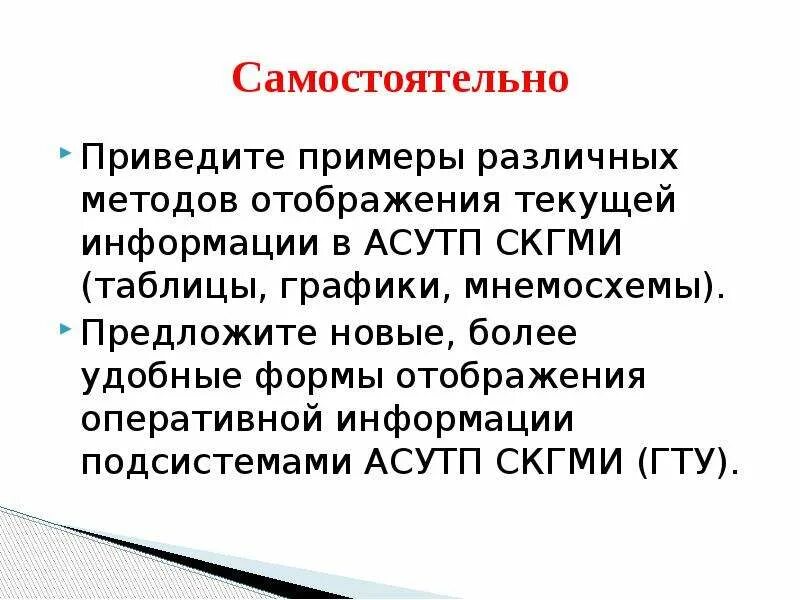 Самостоятельно

Приведите примеры различных методов отображения текущей информации в АСУТП СКГМИ (таблицы, графики, мнемосхемы).

Предложите новые, более удобные формы отображения оперативной информации подсистемами АСУТП СКГМИ (ГТУ).